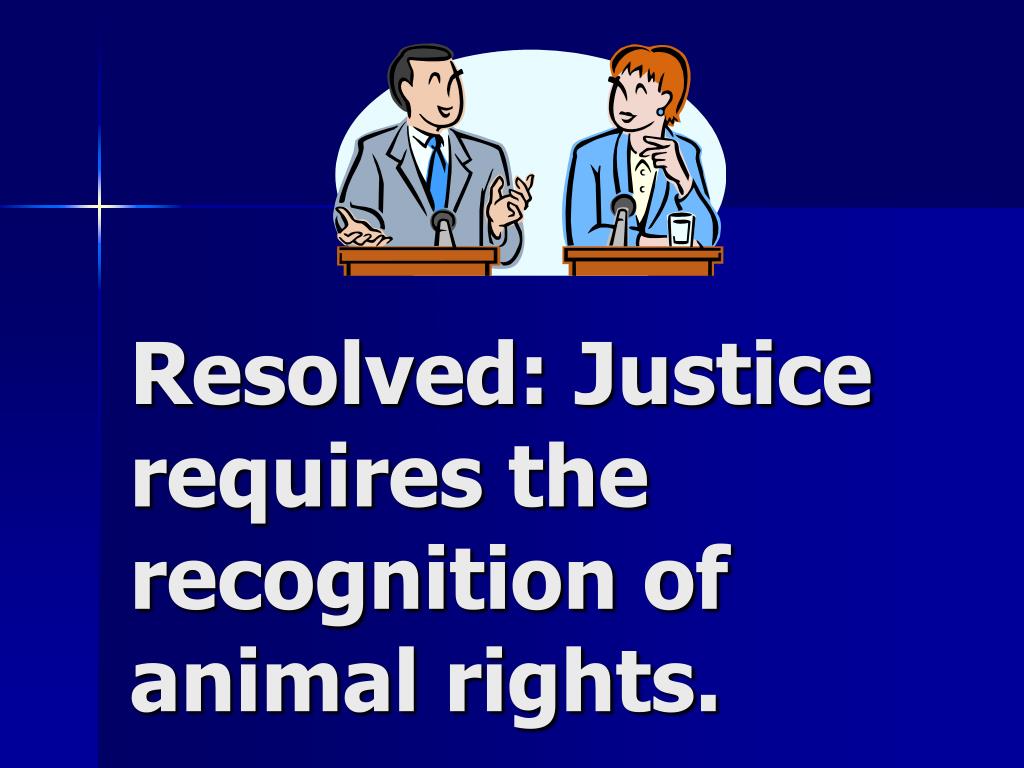 Resolved: Justice requires the recognition of animal rights.